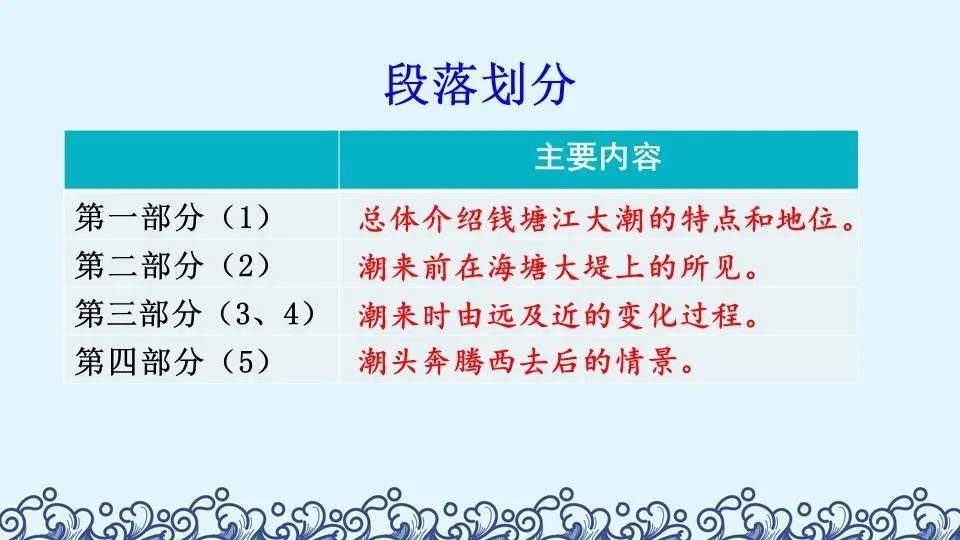 段落划分

| | 主要内容 |
|---|---|
| 第一部分（1） | 总体介绍钱塘江大潮的特点和地位。 |
| 第二部分（2） | 潮来前在海塘大堤上的所见。 |
| 第三部分（3、4） | 潮来时由远及近的变化过程。 |
| 第四部分（5） | 潮头奔腾西去后的情景。 |